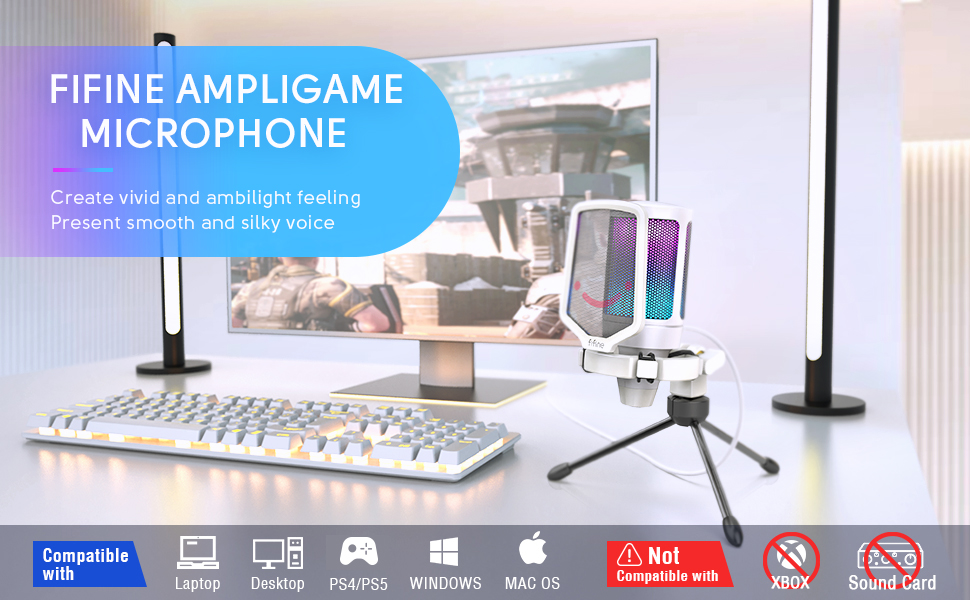 FIFINE AMPLIGAME MICROPHONE

Create vivid and ambilight feeling
Present smooth and silky voice

fifine

Compatible with

Laptop

Desktop

PS4/PS5

WINDOWS

MAC OS

Not Compatible with

XBOX

Sound Card